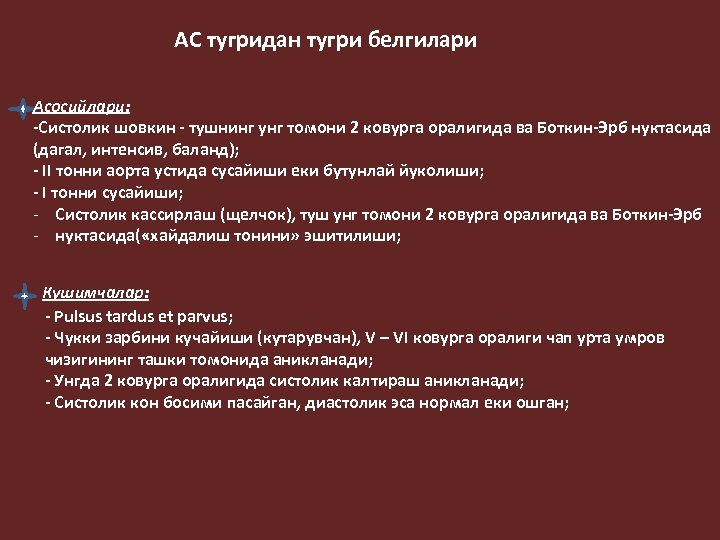 АС тугридан тугри белгилари

Асосийлари:
-Систолик шовкин - тушнинг унг томони 2 ковурга оралигида ва Боткин-Эрб нуктасида (дагал, интенсив, баланд);
- II тонни аорта устида сусайиши еки бутунлай йуколиши;
- I тонни сусайиши;
- Систолик кассирлаш (щелчок), туш унг томони 2 ковурга оралигида ва Боткин-Эрб
- нуктасида(«хайдалиш тонини» эшитилиши;

Кушимчалар:
- Pulsus tardus et parvus;
- Чукки зарбини кучайиши (кутарувчан), V – VI ковурга оралиги чап урта умров чизигининг ташки томонида аникланади;
- Унгда 2 ковурга оралигида систолик калтираш аникланади;
- Систолик кон босими пасайган, диастолик эса нормал еки ошган;